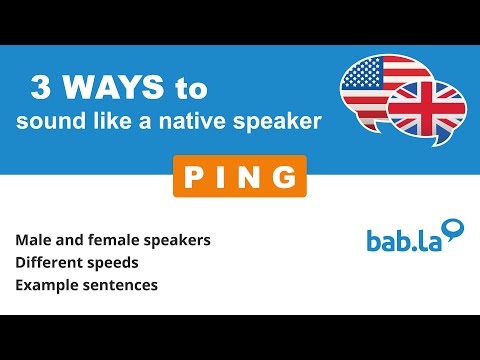 3 WAYS to
sound like a native speaker

PING

Male and female speakers
Different speeds
Example sentences

bab.la